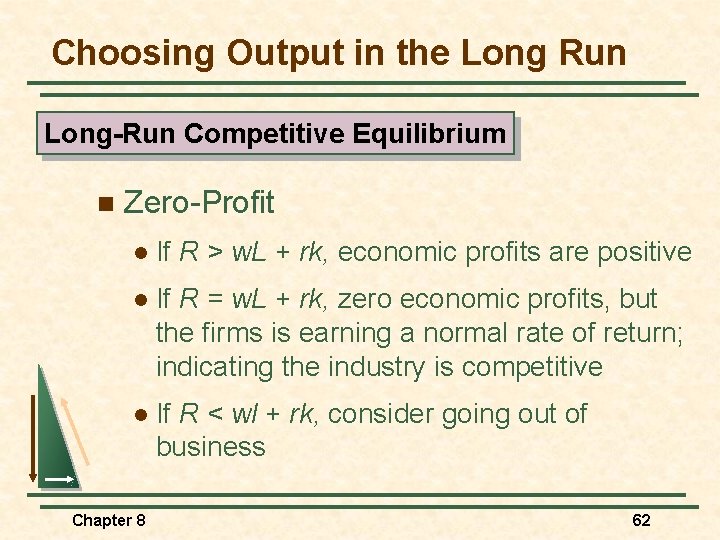 Choosing Output in the Long Run

Long-Run Competitive Equilibrium

Zero-Profit

If $R > wL + rk$, economic profits are positive

If $R = wL + rk$, zero economic profits, but the firms is earning a normal rate of return; indicating the industry is competitive

If $R < wl + rk$, consider going out of business

Chapter 8

62